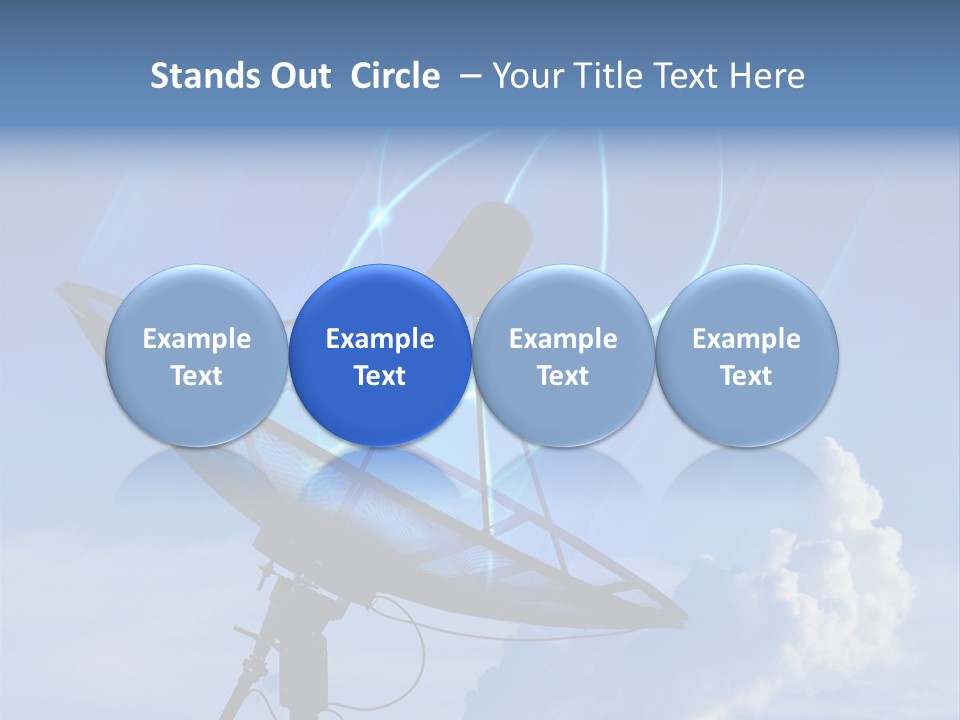 Stands Out Circle – Your Title Text Here

Example Text

Example Text

Example Text

Example Text